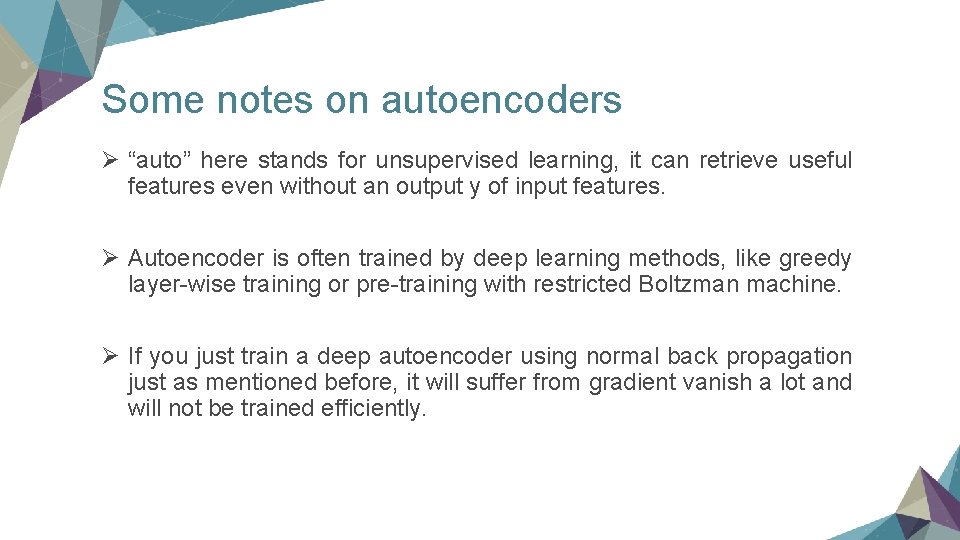 Some notes on autoencoders

➢ “auto” here stands for unsupervised learning, it can retrieve useful features even without an output y of input features.

➢ Autoencoder is often trained by deep learning methods, like greedy layer-wise training or pre-training with restricted Boltzman machine.

➢ If you just train a deep autoencoder using normal back propagation just as mentioned before, it will suffer from gradient vanish a lot and will not be trained efficiently.